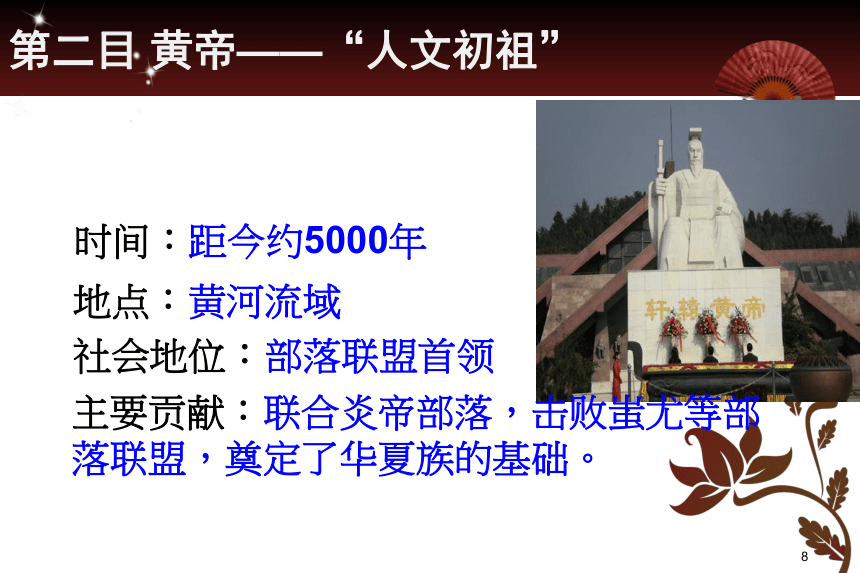 第二目 黄帝——“人文初祖”

轩辕黄帝

时间：距今约5000年

地点：黄河流域

社会地位：部落联盟首领

主要贡献：联合炎帝部落，击败蚩尤等部落联盟，奠定了华夏族的基础。

8